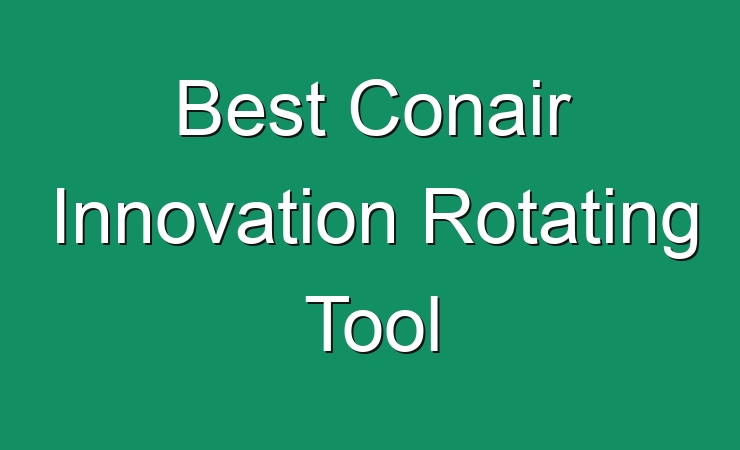 Best Conair Innovation Rotating Tool